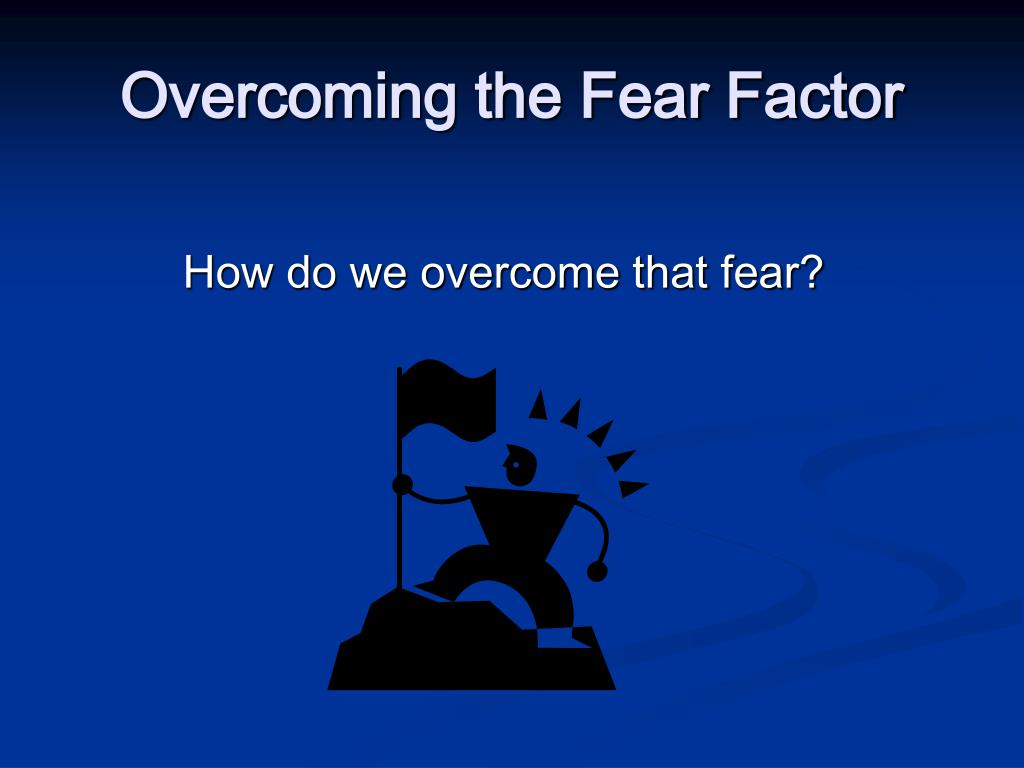 Overcoming the Fear Factor

How do we overcome that fear?